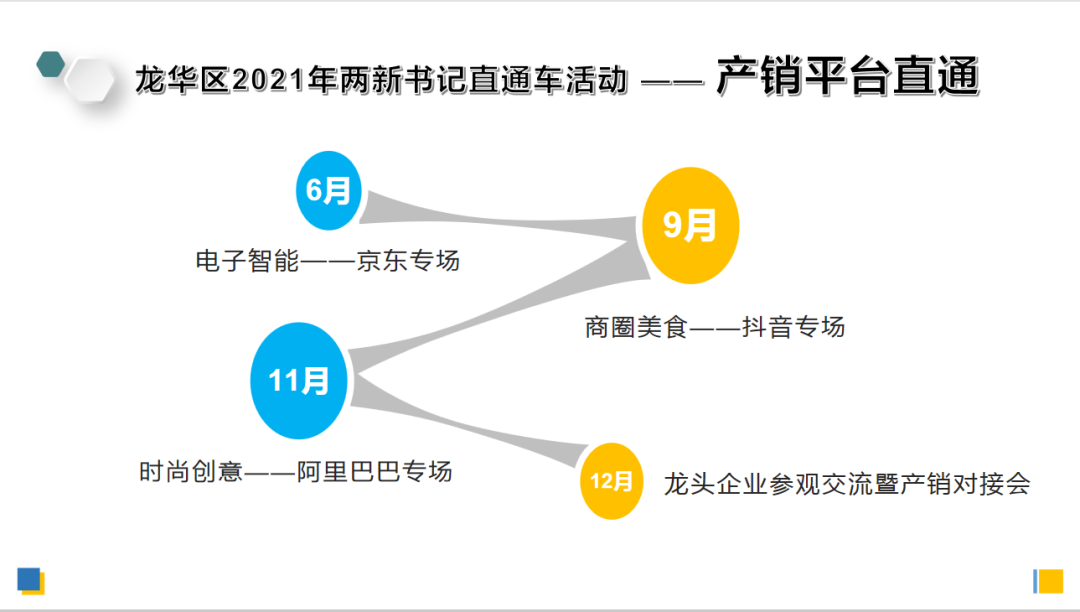 龙华区2021年两新书记直通车活动 —— 产销平台直通

6月

电子智能——京东专场

9月

商圈美食——抖音专场

11月

时尚创意——阿里巴巴专场

12月

龙头企业参观交流暨产销对接会